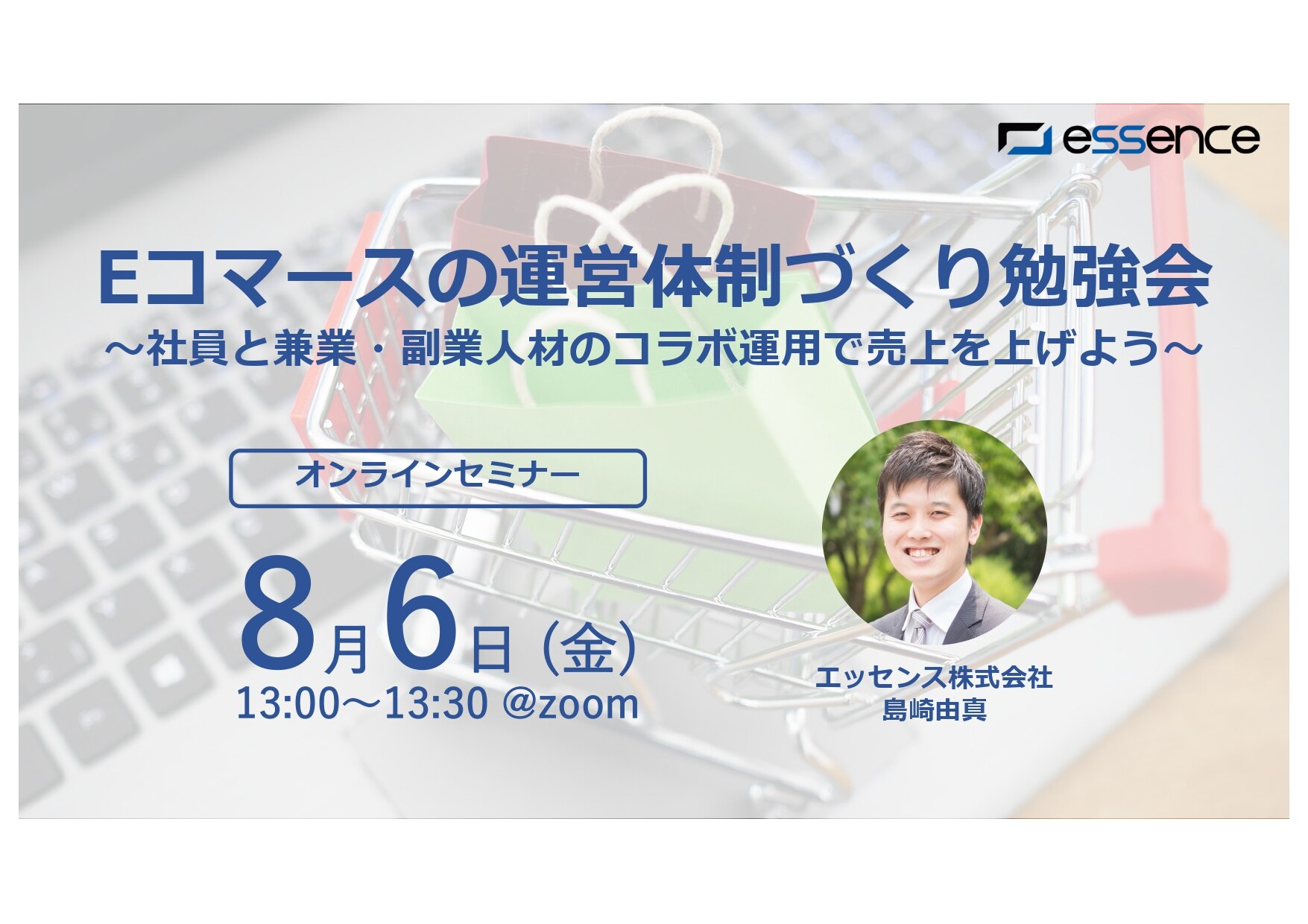 essence

Eコマースの運営体制づくり勉強会
～社員と兼業・副業人材のコラボ運用で売上を上げよう～

オンラインセミナー

8月6日（金）
13:00～13:30 @zoom

エッセンス株式会社
島崎由真